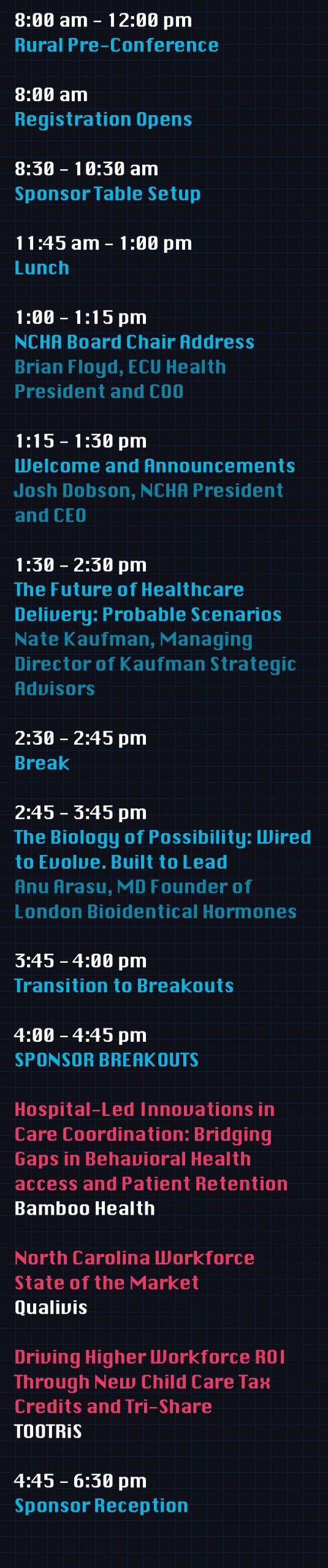 8:00 am – 12:00 pm
Rural Pre-Conference

8:00 am
Registration Opens

8:30 – 10:30 am
Sponsor Table Setup

11:45 am – 1:00 pm
Lunch

1:00 – 1:15 pm
NCHA Board Chair Address
Brian Floyd, ECU Health President and COO

1:15 – 1:30 pm
Welcome and Announcements
Josh Dobson, NCHA President and CEO

1:30 – 2:30 pm
The Future of Healthcare Delivery: Probable Scenarios
Nate Kaufman, Managing Director of Kaufman Strategic Advisors

2:30 – 2:45 pm
Break

2:45 – 3:45 pm
The Biology of Possibility: Wired to Evolve. Built to Lead
Anu Arasu, MD Founder of London Bioidentical Hormones

3:45 – 4:00 pm
Transition to Breakouts

4:00 – 4:45 pm
SPONSOR BREAKOUTS

Hospital-Led Innovations in Care Coordination: Bridging Gaps in Behavioral Health access and Patient Retention
Bamboo Health

North Carolina Workforce State of the Market
Qualivis

Driving Higher Workforce ROI Through New Child Care Tax Credits and Tri-Share
TOOTRiS

4:45 – 6:30 pm
Sponsor Reception